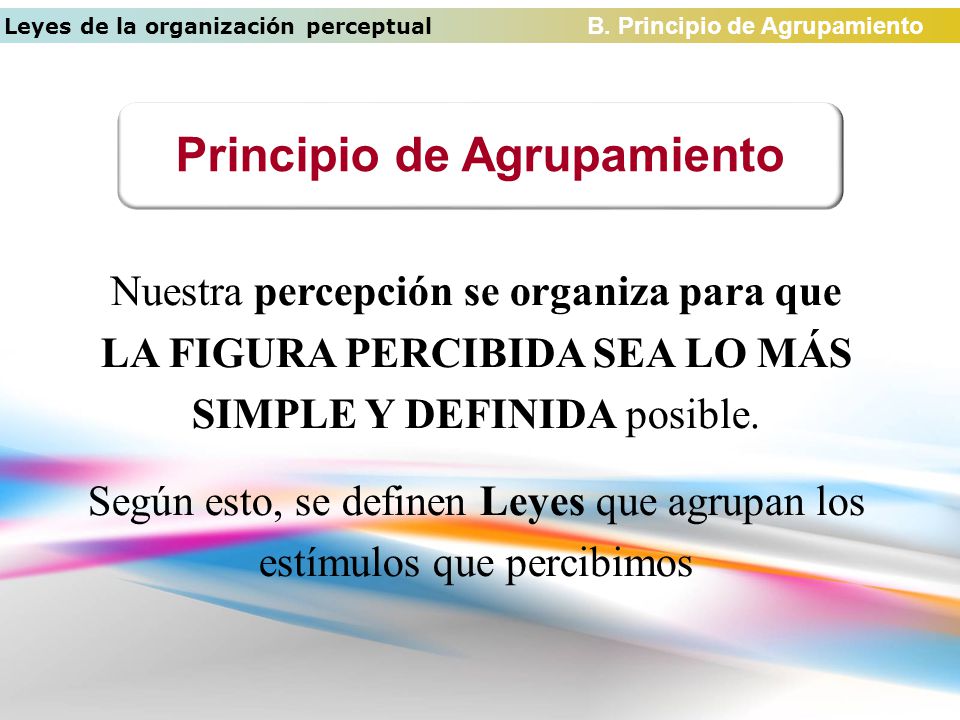 Leyes de la organización perceptual

B. Principio de Agrupamiento

Principio de Agrupamiento

Nuestra percepción se organiza para que LA FIGURA PERCIBIDA SEA LO MÁS SIMPLE Y DEFINIDA posible.

Según esto, se definen Leyes que agrupan los estímulos que percibimos